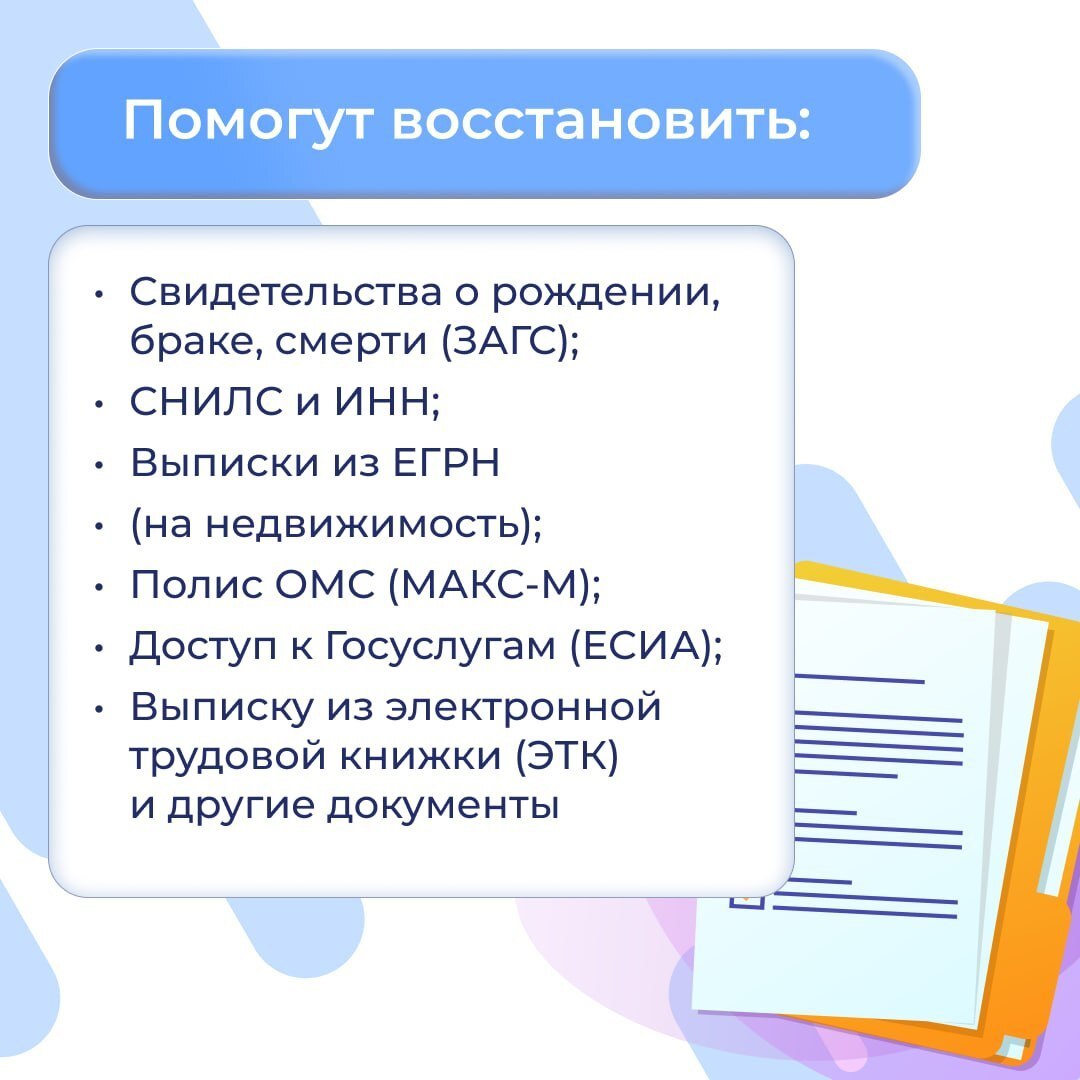 Помогут восстановить:

• Свидетельства о рождении, браке, смерти (ЗАГС);
• СНИЛС и ИНН;
• Выписки из ЕГРН
• (на недвижимость);
• Полис ОМС (МАКС-М);
• Доступ к Госуслугам (ЕСИА);
• Выписку из электронной трудовой книжки (ЭТК) и другие документы